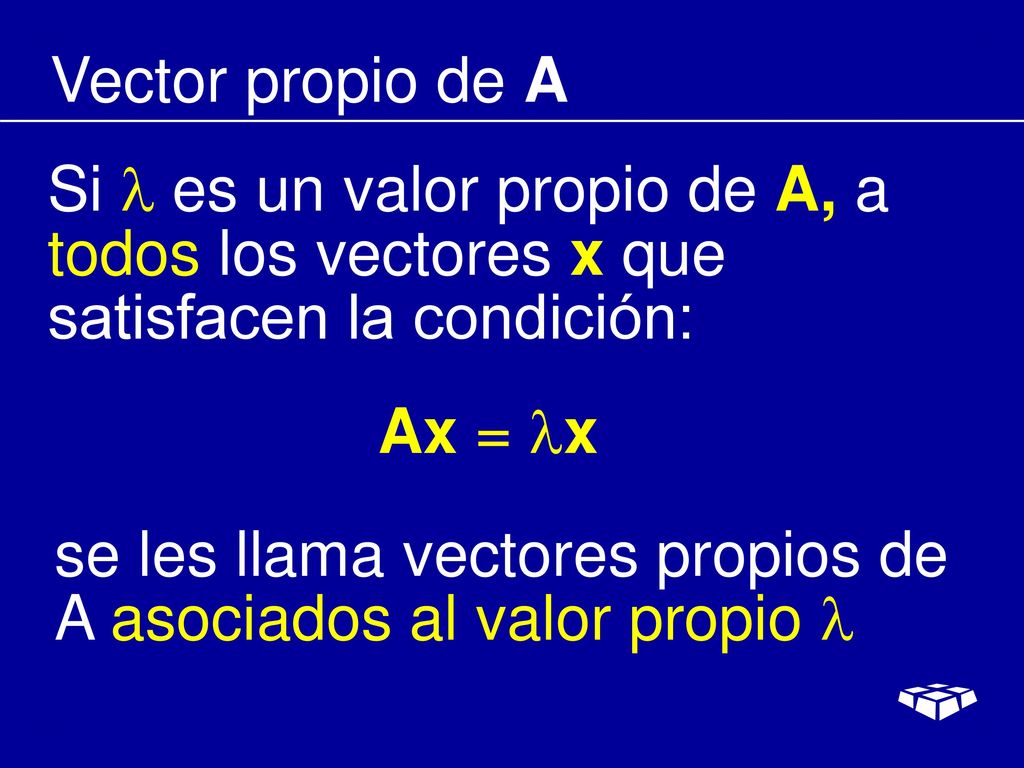 Vector propio de A

Si $\lambda$ es un valor propio de A, a todos los vectores x que satisfacen la condición:

$Ax = \lambda x$

se les llama vectores propios de A asociados al valor propio $\lambda$